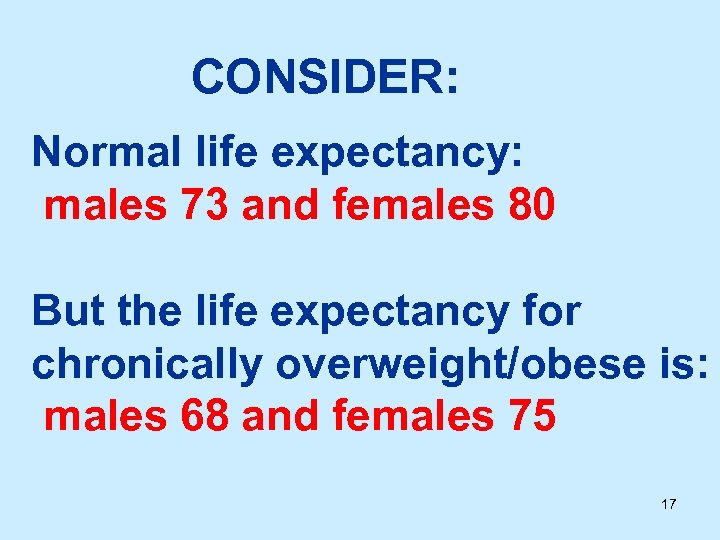 CONSIDER:

Normal life expectancy:
males 73 and females 80

But the life expectancy for chronically overweight/obese is:
males 68 and females 75

17